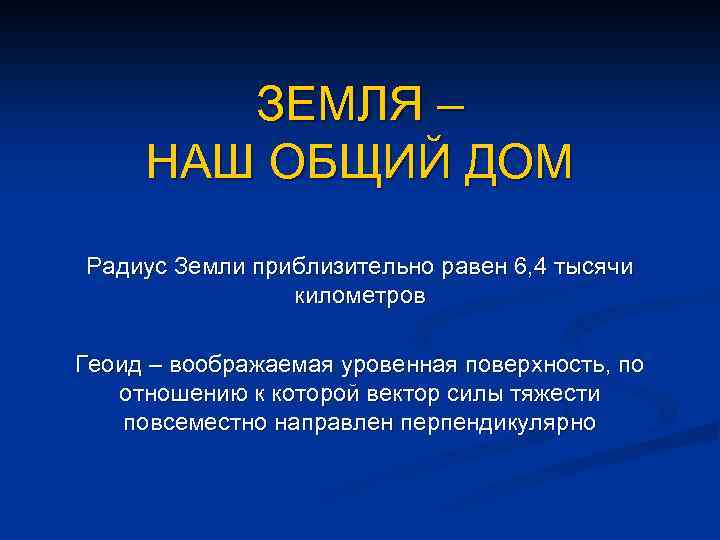 ЗЕМЛЯ –
НАШ ОБЩИЙ ДОМ

Радиус Земли приблизительно равен 6,4 тысячи километров

Геоид – воображаемая уровенная поверхность, по отношению к которой вектор силы тяжести повсеместно направлен перпендикулярно